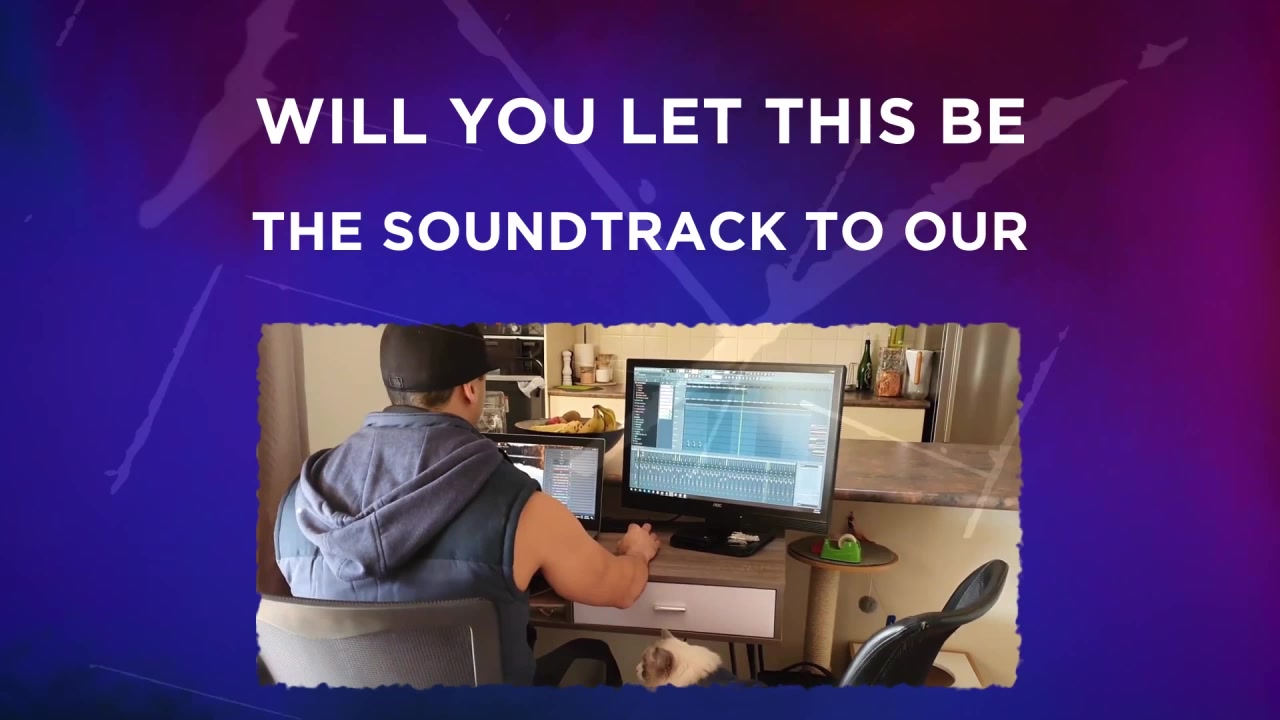 WILL YOU LET THIS BE

THE SOUNDTRACK TO OUR